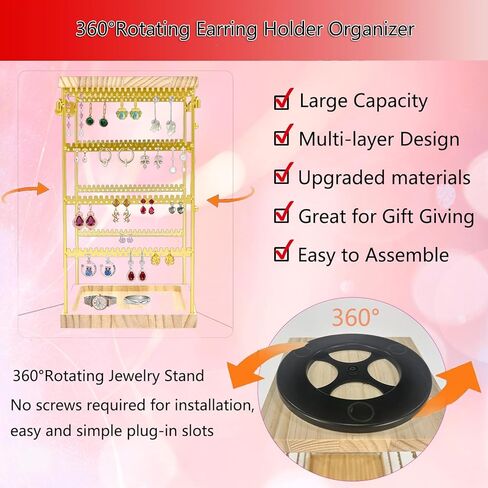 360°Rotating Earring Holder Organizer

Large Capacity

Multi-layer Design

Upgraded materials

Great for Gift Giving

Easy to Assemble

360°

360°Rotating Jewelry Stand

No screws required for installation, easy and simple plug-in slots